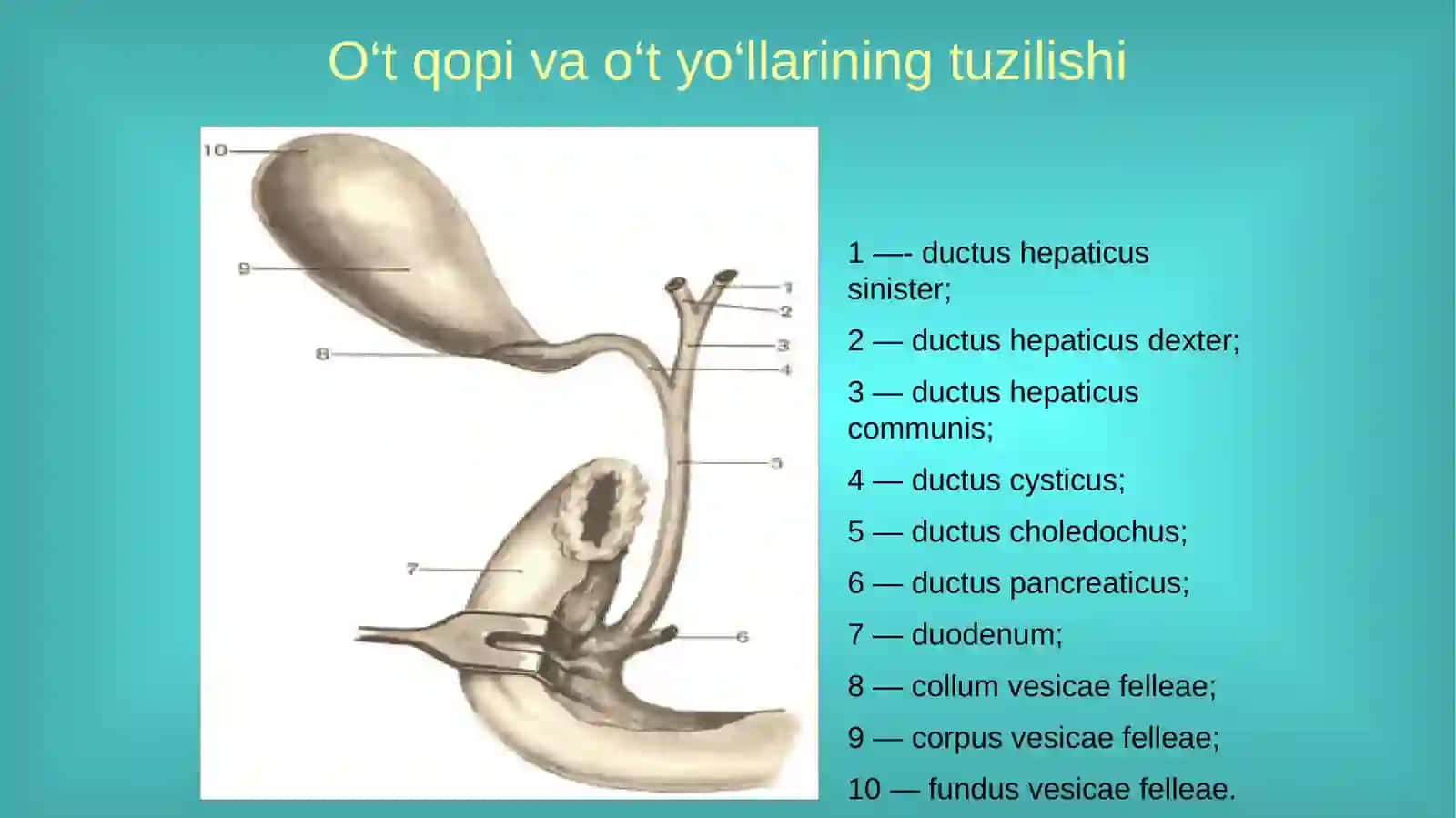 O‘t qopi va o‘t yo‘llarining tuzilishi

10
9
8
7
1
2
3
4
5
6

1 —- ductus hepaticus sinister;

2 — ductus hepaticus dexter;

3 — ductus hepaticus communis;

4 — ductus cysticus;

5 — ductus choledochus;

6 — ductus pancreaticus;

7 — duodenum;

8 — collum vesicae felleae;

9 — corpus vesicae felleae;

10 — fundus vesicae felleae.